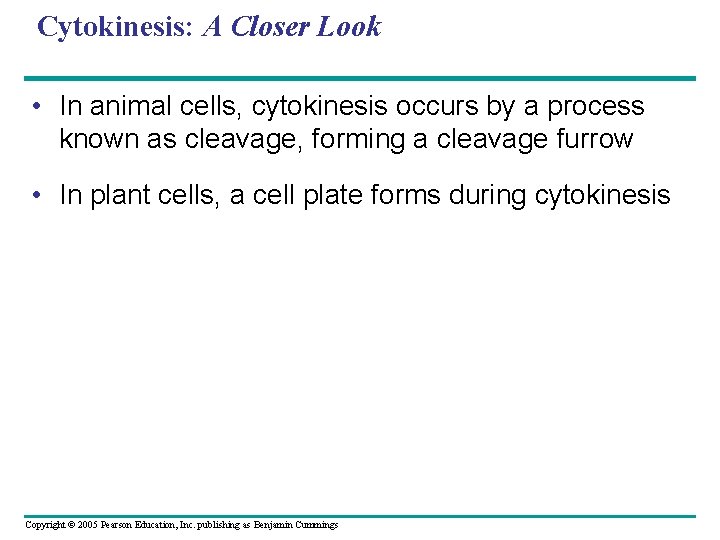 Cytokinesis: A Closer Look

• In animal cells, cytokinesis occurs by a process known as cleavage, forming a cleavage furrow

• In plant cells, a cell plate forms during cytokinesis

Copyright © 2005 Pearson Education, Inc. publishing as Benjamin Cummings